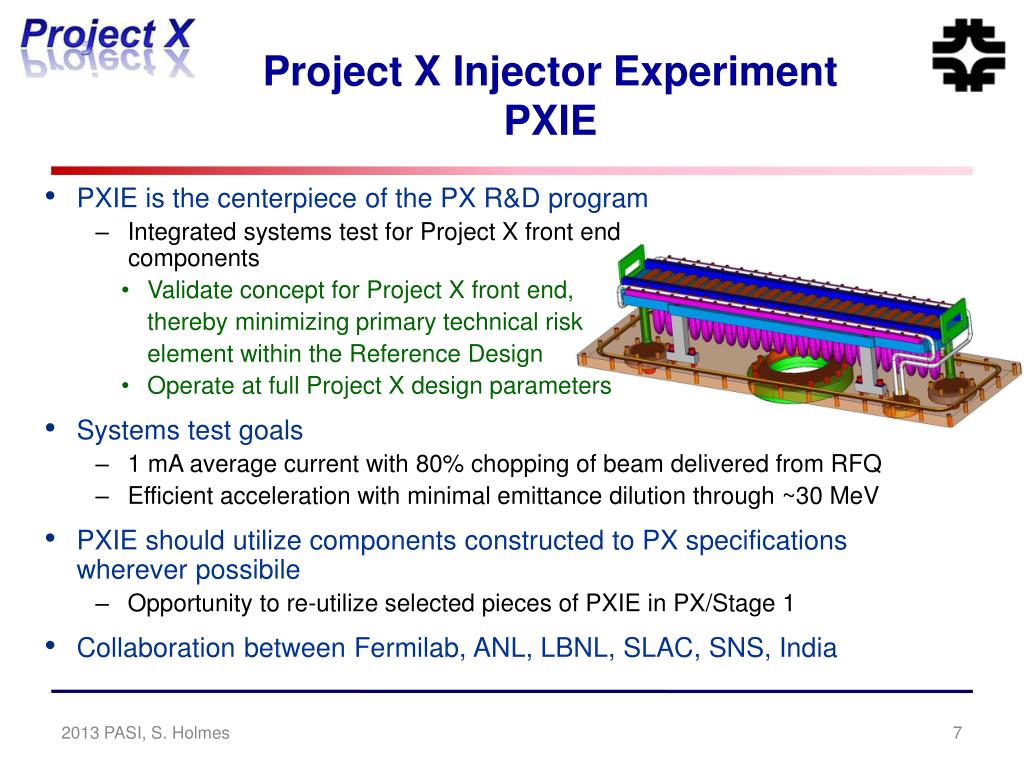 Project X

Project X Injector Experiment
PXIE

• PXIE is the centerpiece of the PX R&D program
  – Integrated systems test for Project X front end components
    • Validate concept for Project X front end, thereby minimizing primary technical risk element within the Reference Design
    • Operate at full Project X design parameters

• Systems test goals
  – 1 mA average current with 80% chopping of beam delivered from RFQ
  – Efficient acceleration with minimal emittance dilution through ~30 MeV

• PXIE should utilize components constructed to PX specifications wherever possibile
  – Opportunity to re-utilize selected pieces of PXIE in PX/Stage 1

• Collaboration between Fermilab, ANL, LBNL, SLAC, SNS, India

2013 PASI, S. Holmes

7